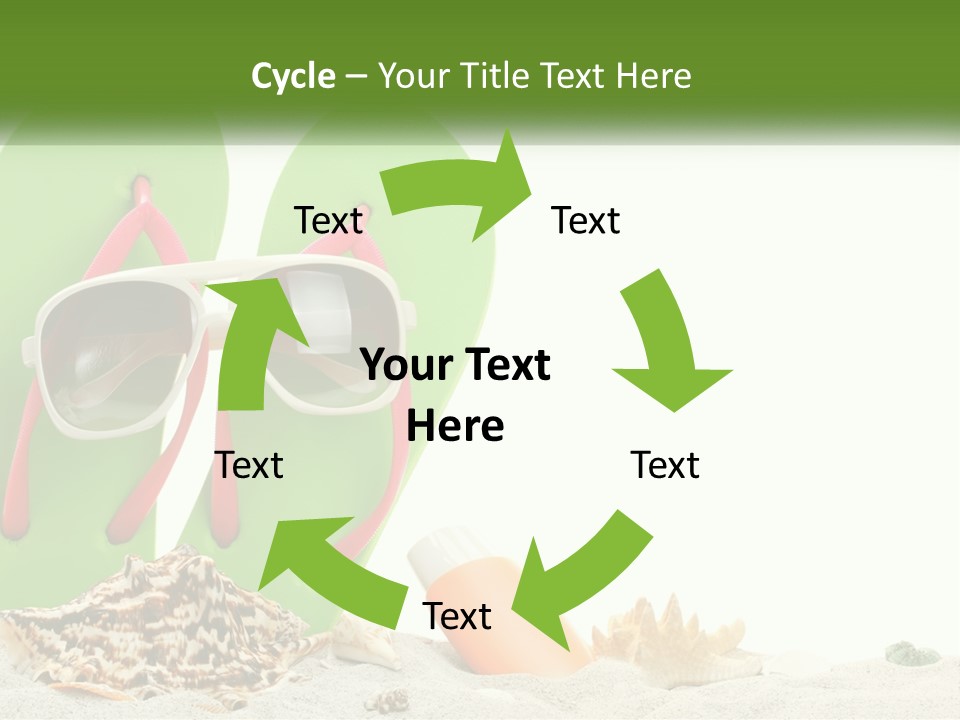 Cycle – Your Title Text Here

Text

Text

Your Text Here

Text

Text

Text